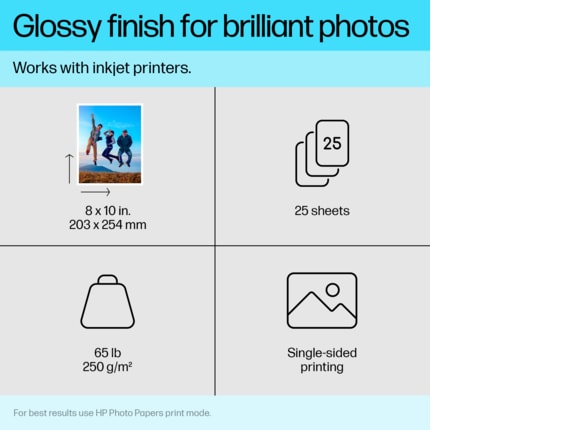 Glossy finish for brilliant photos

Works with inkjet printers.

8 x 10 in.
203 x 254 mm

25

25 sheets

65 lb
250 g/m²

Single-sided printing

For best results use HP Photo Papers print mode.